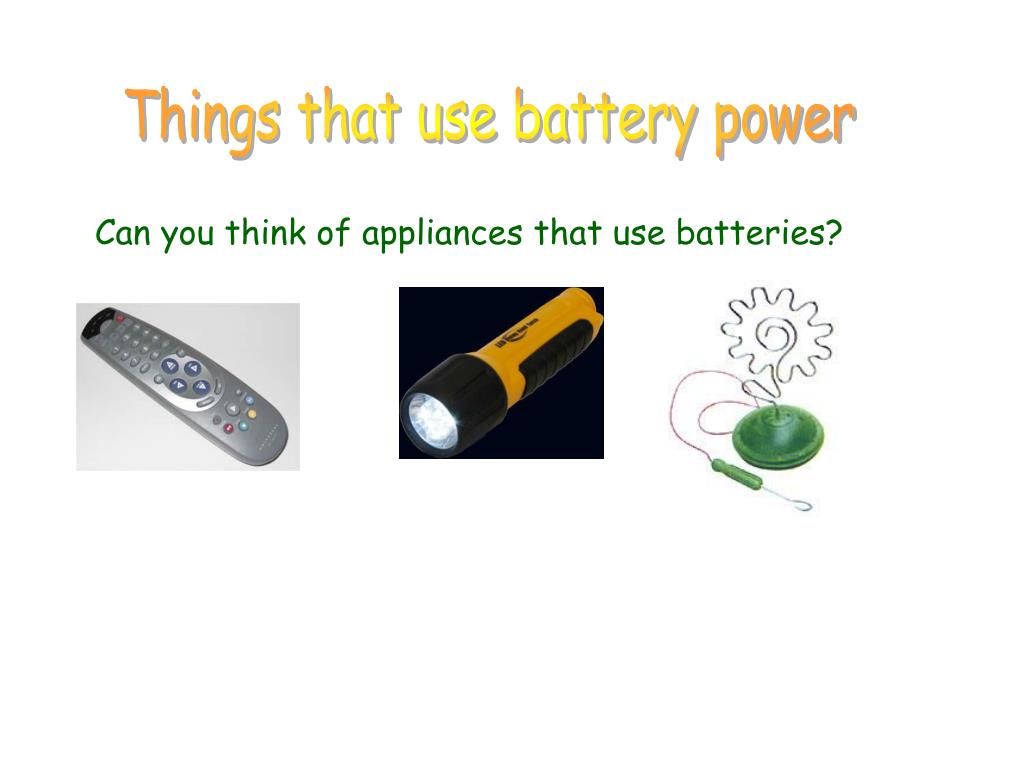 Things that use battery power

Can you think of appliances that use batteries?